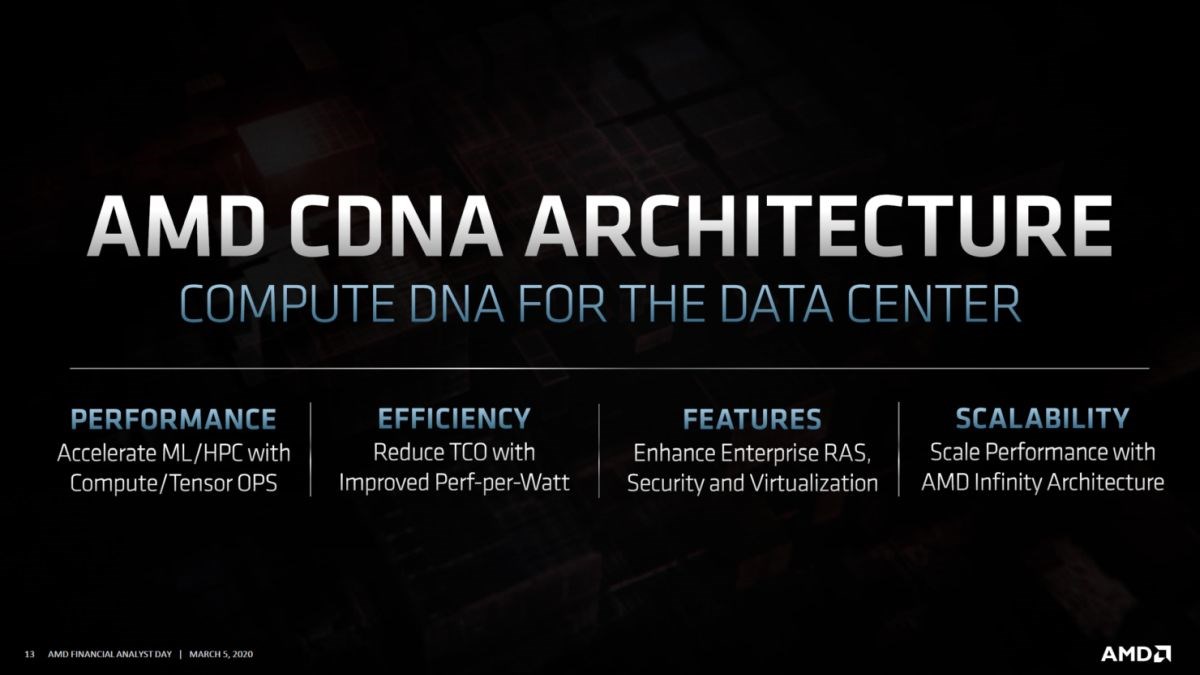 AMD CDNA ARCHITECTURE
COMPUTE DNA FOR THE DATA CENTER

PERFORMANCE
Accelerate ML/HPC with Compute/Tensor OPS

EFFICIENCY
Reduce TCO with Improved Perf-per-Watt

FEATURES
Enhance Enterprise RAS, Security and Virtualization

SCALABILITY
Scale Performance with AMD Infinity Architecture

13 AMD FINANCIAL ANALYST DAY | MARCH 5, 2020

AMD